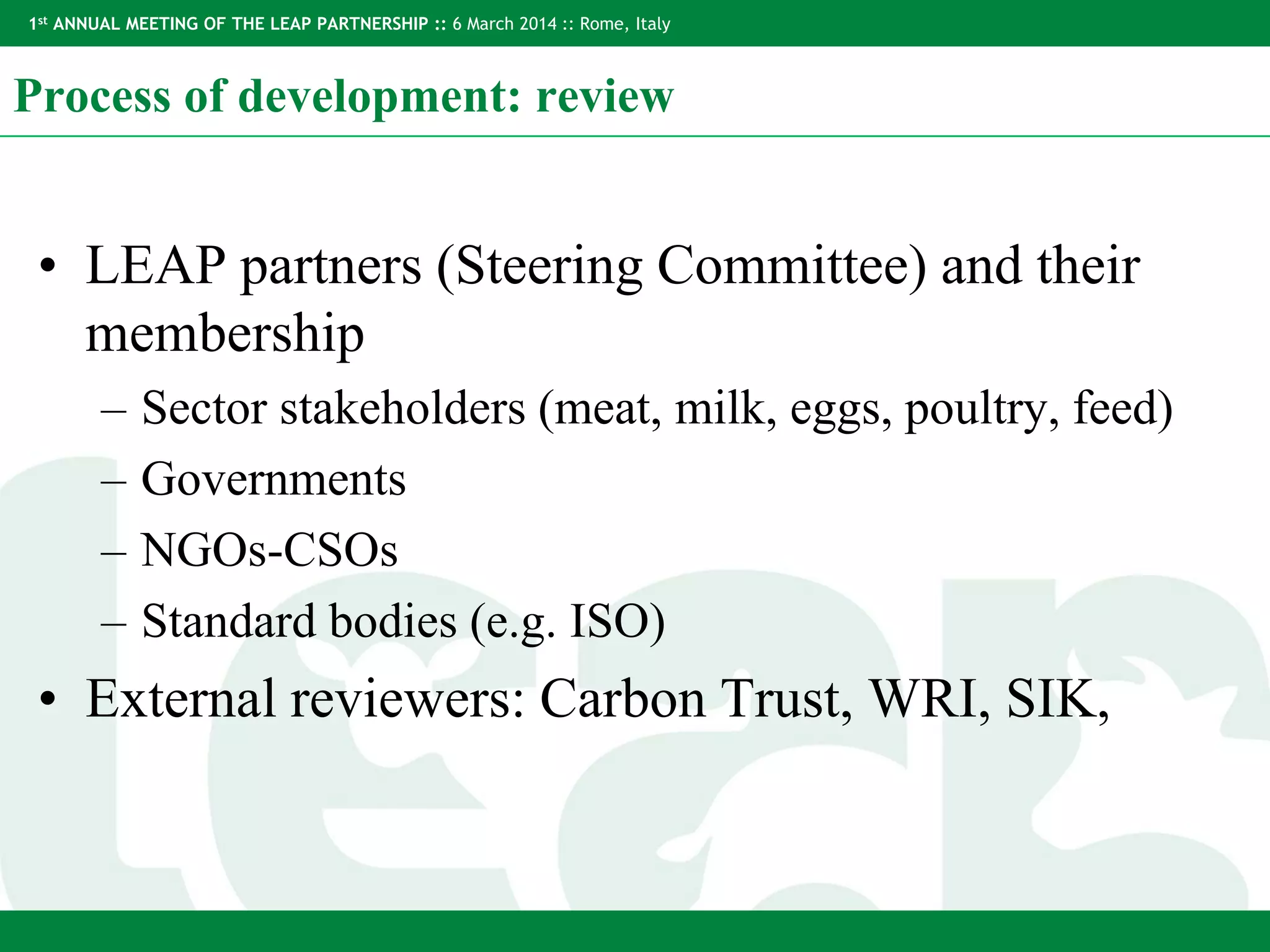 1st ANNUAL MEETING OF THE LEAP PARTNERSHIP :: 6 March 2014 :: Rome, Italy

Process of development: review

• LEAP partners (Steering Committee) and their membership
– Sector stakeholders (meat, milk, eggs, poultry, feed)
– Governments
– NGOs-CSOs
– Standard bodies (e.g. ISO)
• External reviewers: Carbon Trust, WRI, SIK,